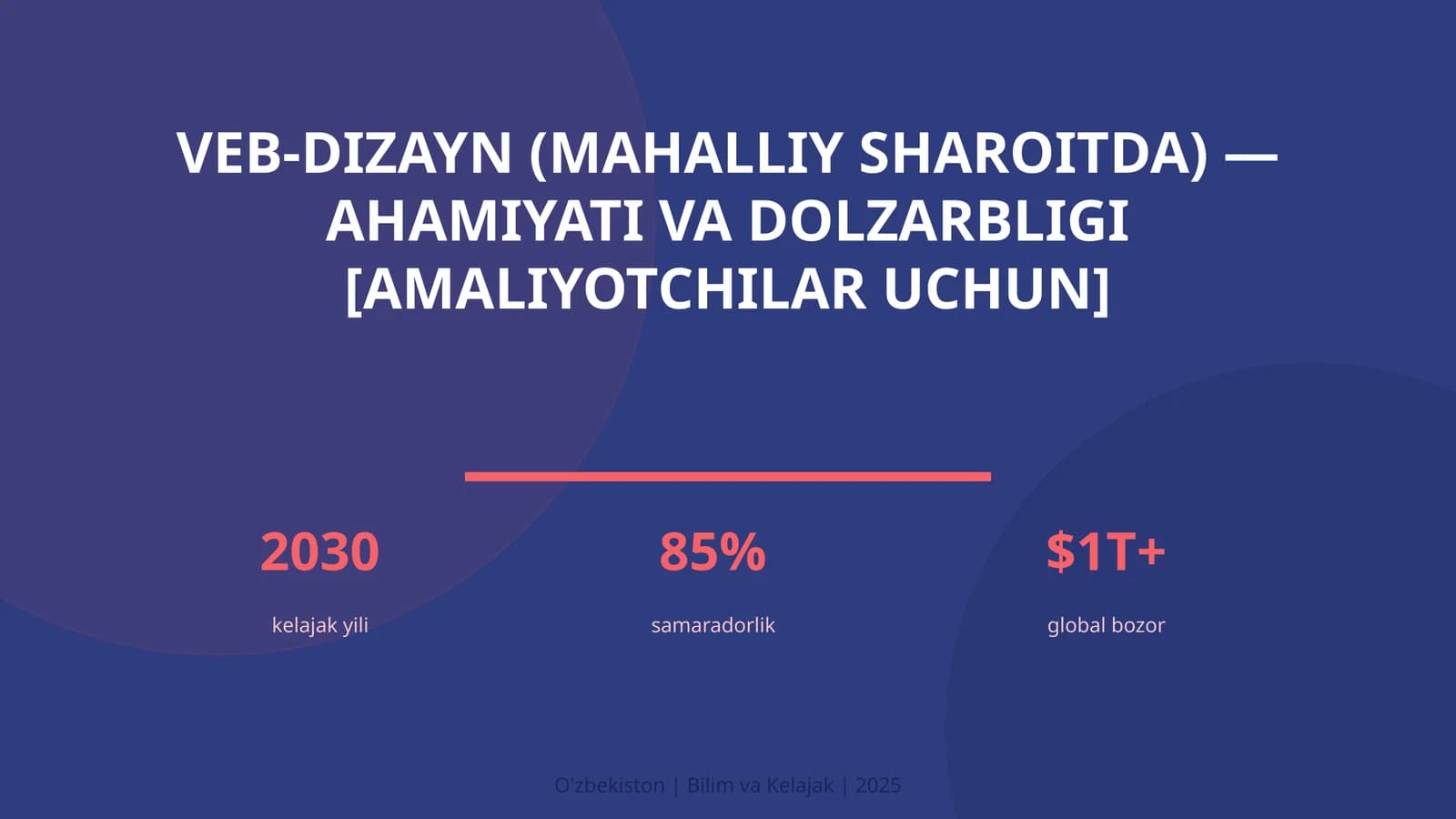 VEB-DIZAYN (MAHALLIY SHAROITDA) — AHAMIYATI VA DOLZARBLIGI [AMALIYOTCHILAR UCHUN]

2030
kelajak yili

85%
samaradorlik

$1T+
global bozor

O'zbekiston | Bilim va Kelajak | 2025